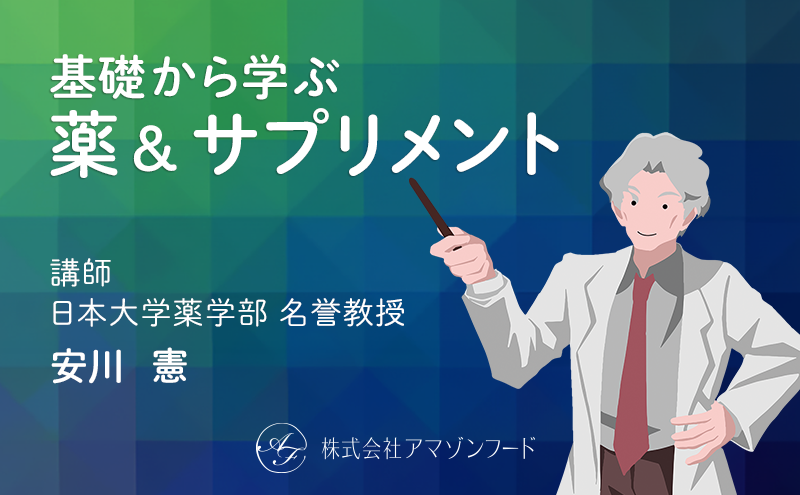 基礎から学ぶ
薬＆サプリメント

講師
日本大学薬学部 名誉教授
安川 憲

AF 株式会社アマゾンフード